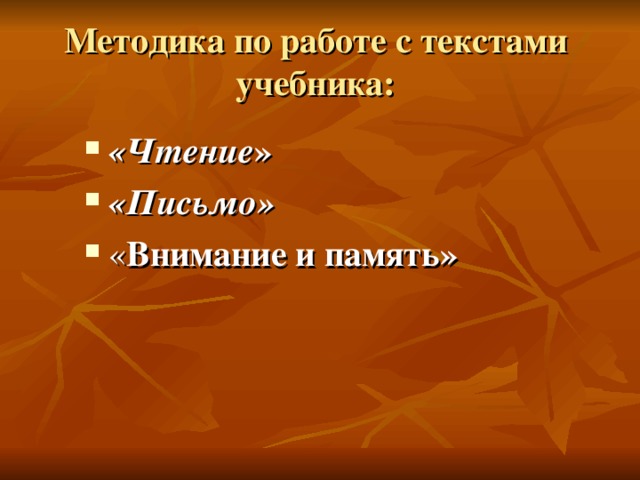 Методика по работе с текстами учебника:

- «Чтение»
- «Письмо»
- «Внимание и память»